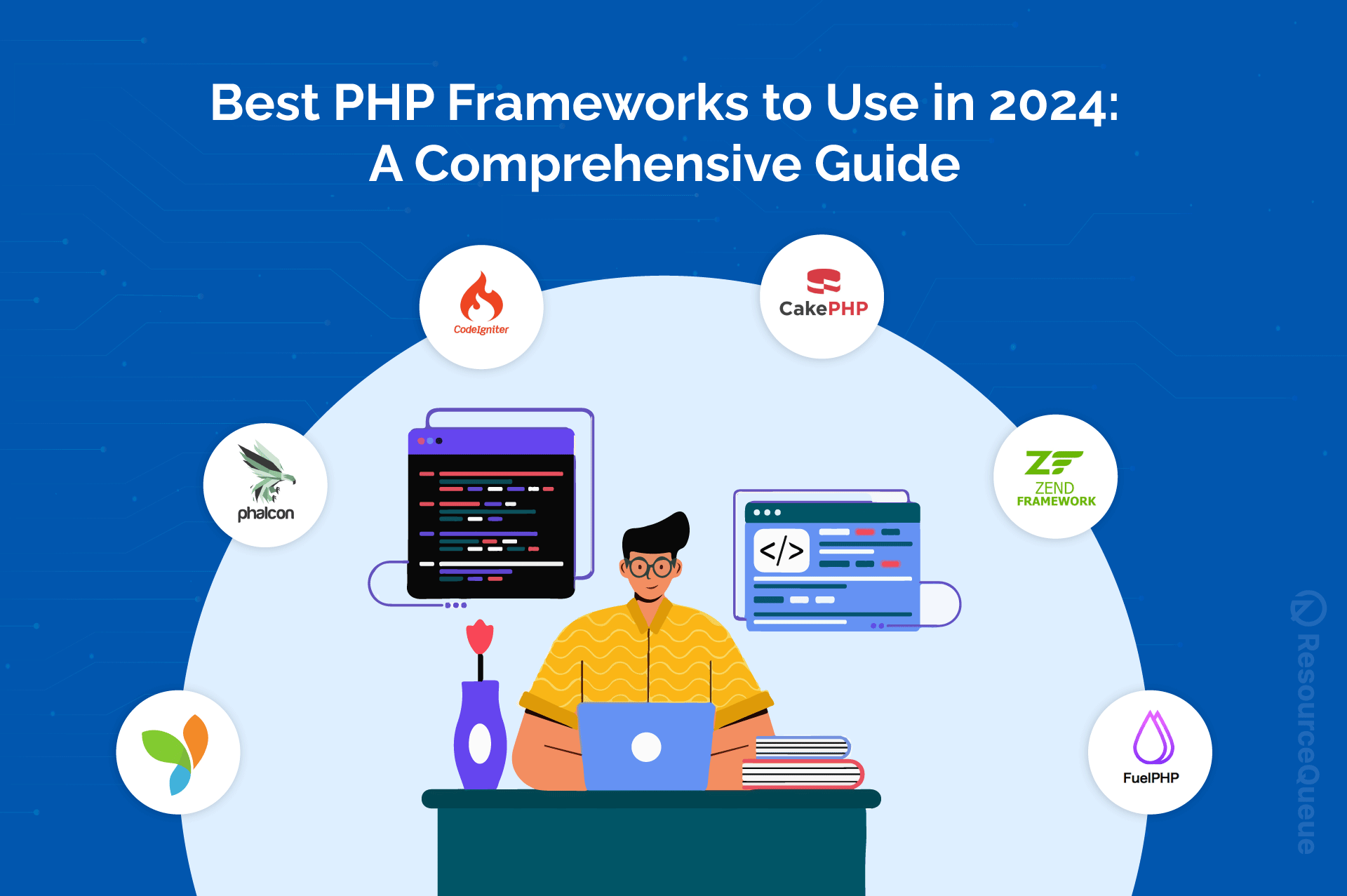 Best PHP Frameworks to Use in 2024: A Comprehensive Guide

CodeIgniter

CakePHP

phalcon

ZF
ZEND
FRAMEWORK

</>

FuelPHP

ResourceQueue